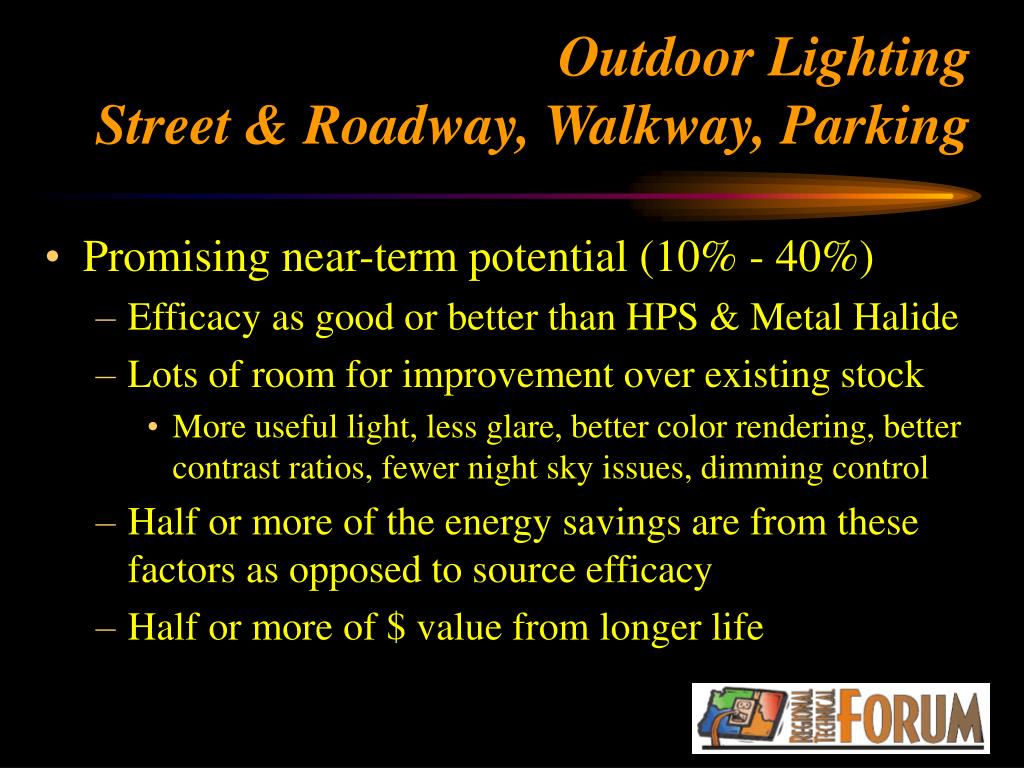 Outdoor Lighting
Street & Roadway, Walkway, Parking

• Promising near-term potential (10% - 40%)
– Efficacy as good or better than HPS & Metal Halide
– Lots of room for improvement over existing stock
• More useful light, less glare, better color rendering, better contrast ratios, fewer night sky issues, dimming control
– Half or more of the energy savings are from these factors as opposed to source efficacy
– Half or more of $ value from longer life

REGIONAL TECHNICAL FORUM